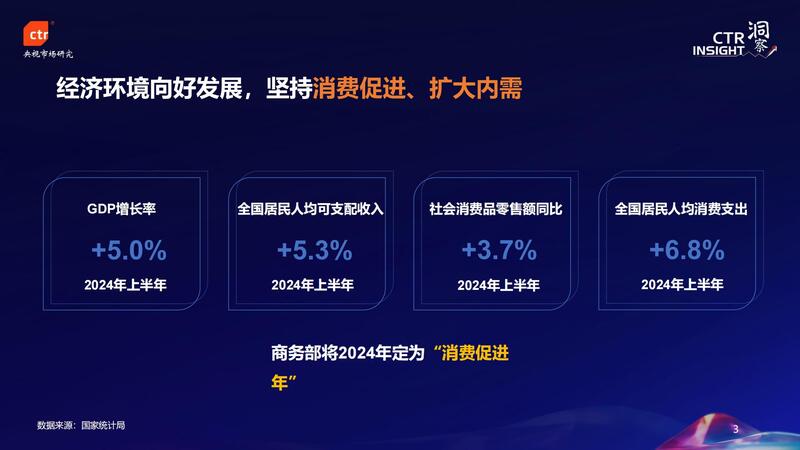 ctr
央视市场研究

CTR INSIGHT 洞察

经济环境向好发展，坚持消费促进、扩大内需

GDP增长率
+5.0%
2024年上半年

全国居民人均可支配收入
+5.3%
2024年上半年

社会消费品零售额同比
+3.7%
2024年上半年

全国居民人均消费支出
+6.8%
2024年上半年

商务部将2024年定为“消费促进年”

数据来源：国家统计局

3